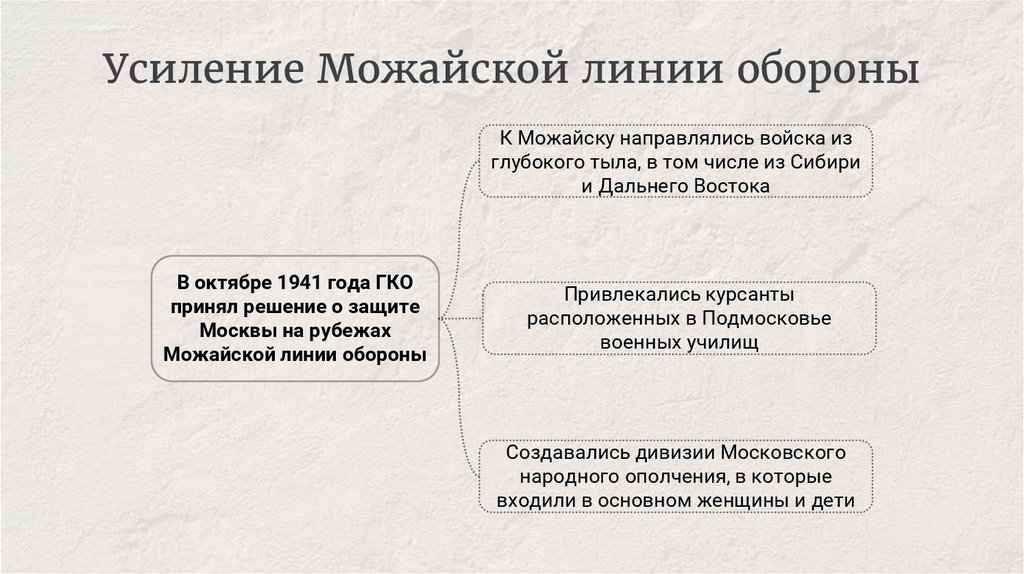 Усиление Можайской линии обороны

В октябре 1941 года ГКО принял решение о защите Москвы на рубежах Можайской линии обороны

К Можайску направлялись войска из глубокого тыла, в том числе из Сибири и Дальнего Востока

Привлекались курсанты расположенных в Подмосковье военных училищ

Создавались дивизии Московского народного ополчения, в которые входили в основном женщины и дети